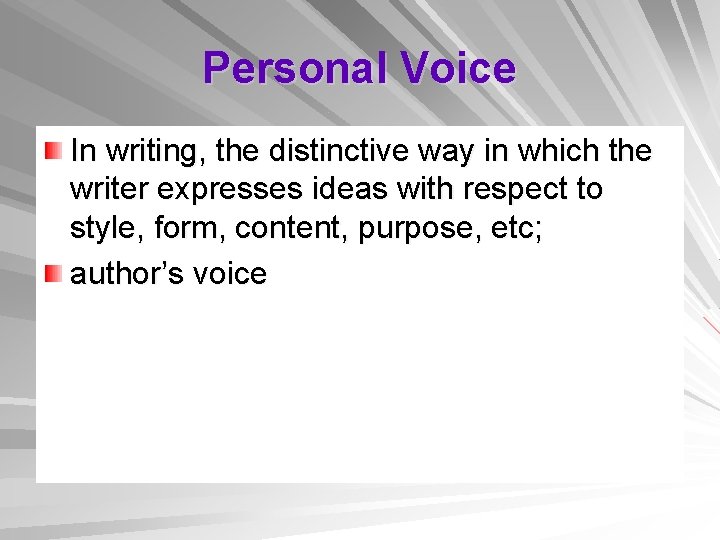 Personal Voice

In writing, the distinctive way in which the writer expresses ideas with respect to style, form, content, purpose, etc;

author’s voice